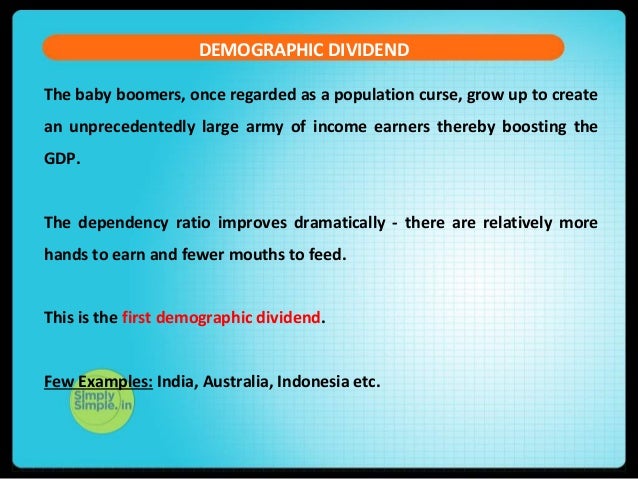 DEMOGRAPHIC DIVIDEND

The baby boomers, once regarded as a population curse, grow up to create an unprecedentedly large army of income earners thereby boosting the GDP.

The dependency ratio improves dramatically - there are relatively more hands to earn and fewer mouths to feed.

This is the first demographic dividend.

Few Examples: India, Australia, Indonesia etc.

Simply Simple.in